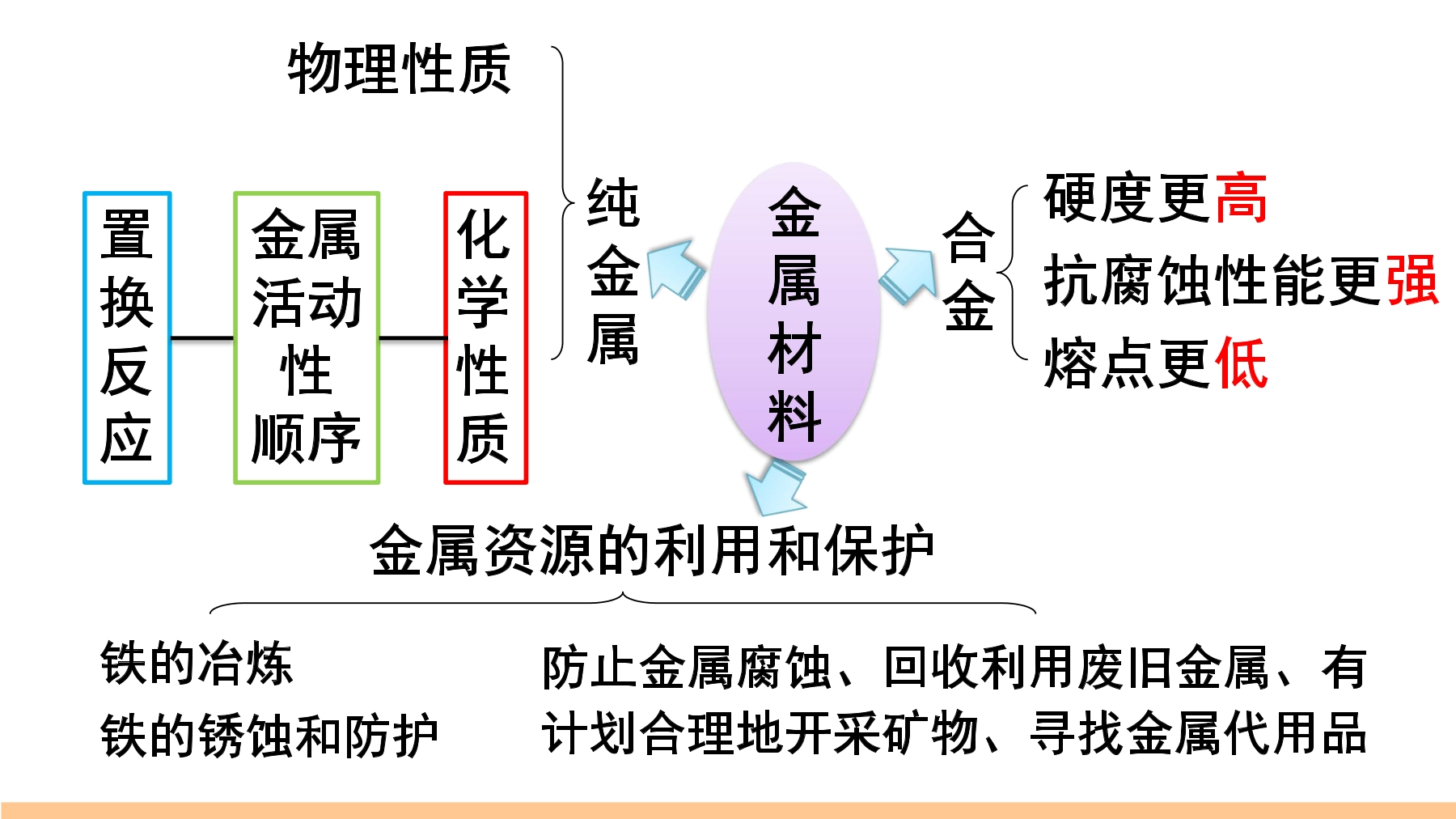 物理性质

置换反应

金属活动性顺序

化学性质

纯金属

金属材料

合金

硬度更高
抗腐蚀性能更强
熔点更低

金属资源的利用和保护

铁的冶炼
铁的锈蚀和防护

防止金属腐蚀、回收利用废旧金属、有计划合理地开采矿物、寻找金属代用品